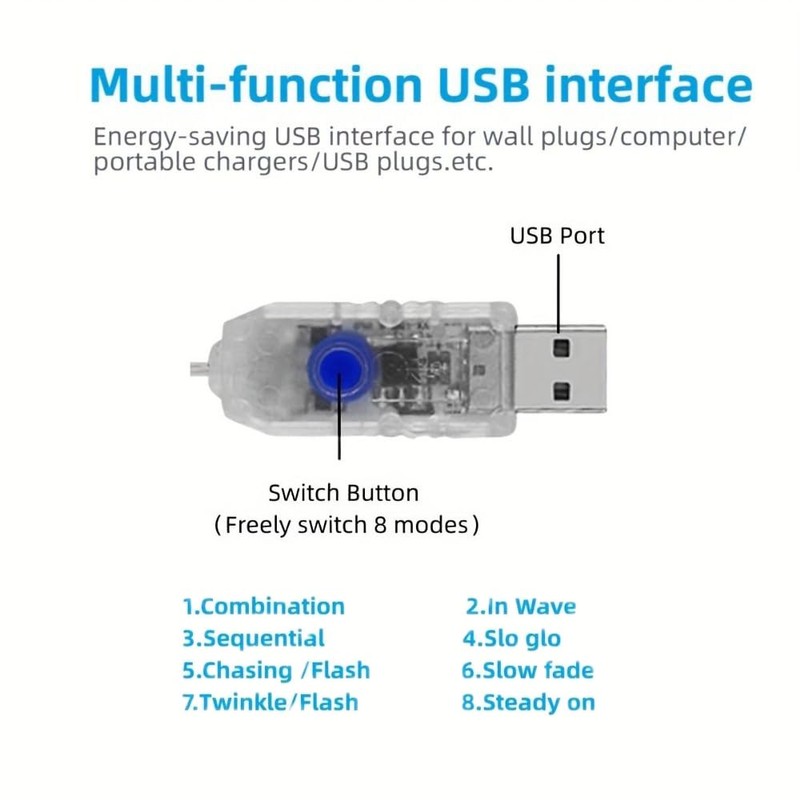 Multi-function USB interface

Energy-saving USB interface for wall plugs/computer/ portable chargers/USB plugs.etc.

USB Port

Switch Button
(Freely switch 8 modes)

1.Combination
2.In Wave
3.Sequential
4.Slo glo
5.Chasing /Flash
6.Slow fade
7.Twinkle/Flash
8.Steady on